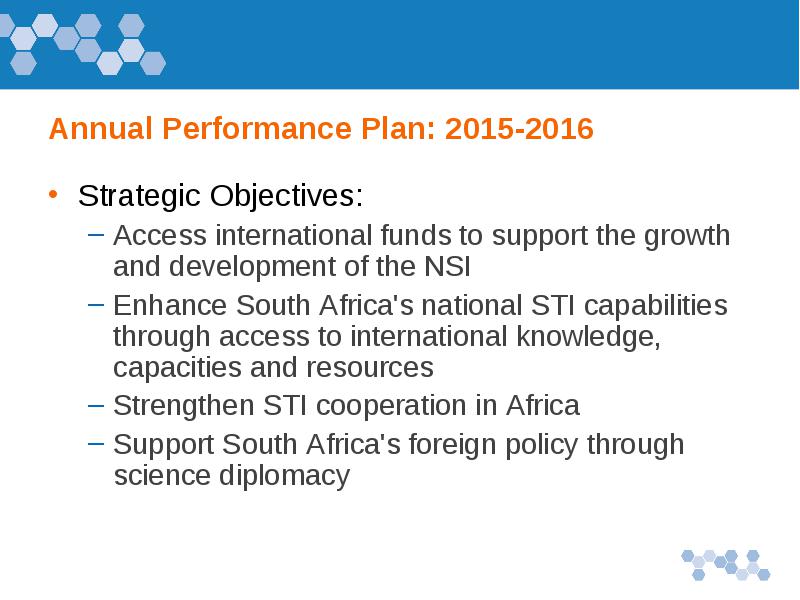 Annual Performance Plan: 2015-2016

• Strategic Objectives:
– Access international funds to support the growth and development of the NSI
– Enhance South Africa's national STI capabilities through access to international knowledge, capacities and resources
– Strengthen STI cooperation in Africa
– Support South Africa's foreign policy through science diplomacy